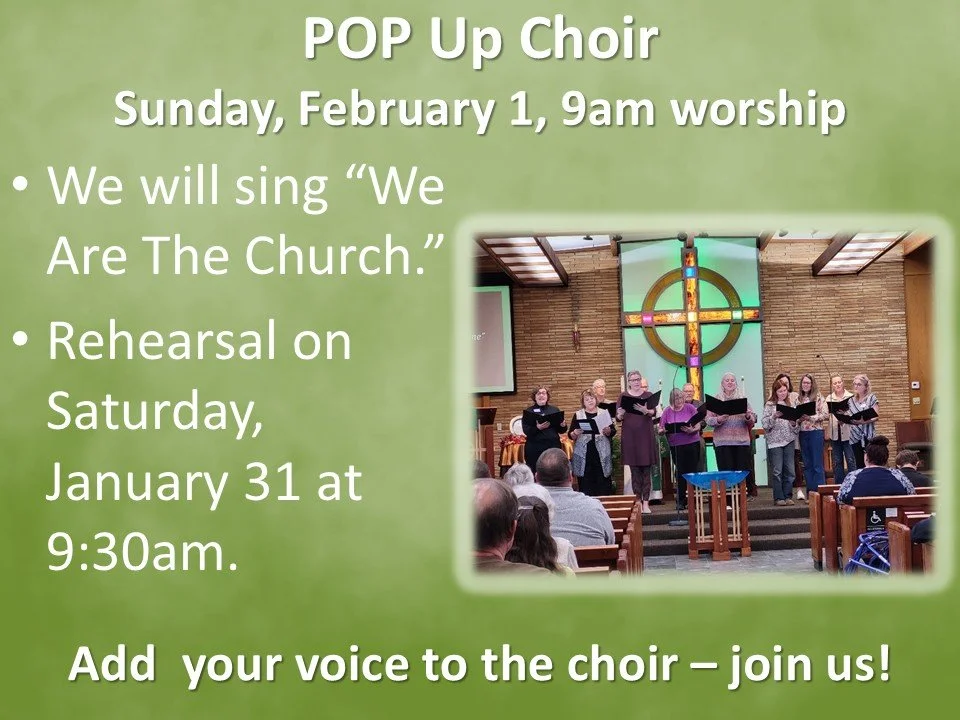 POP Up Choir
Sunday, February 1, 9am worship

• We will sing “We Are The Church.”
• Rehearsal on Saturday, January 31 at 9:30am.

Add your voice to the choir – join us!